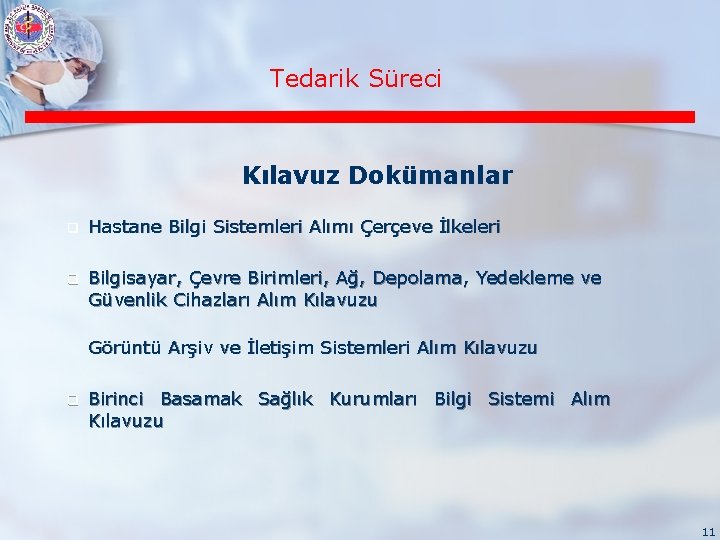 Tedarik Süreci

Kılavuz Dokümanlar

Hastane Bilgi Sistemleri Alımı Çerçeve İlkeleri

Bilgisayar, Çevre Birimleri, Ağ, Depolama, Yedekleme ve Güvenlik Cihazları Alım Kılavuzu

Görüntü Arşiv ve İletişim Sistemleri Alım Kılavuzu

Birinci Basamak Sağlık Kurumları Bilgi Sistemi Alım Kılavuzu

11